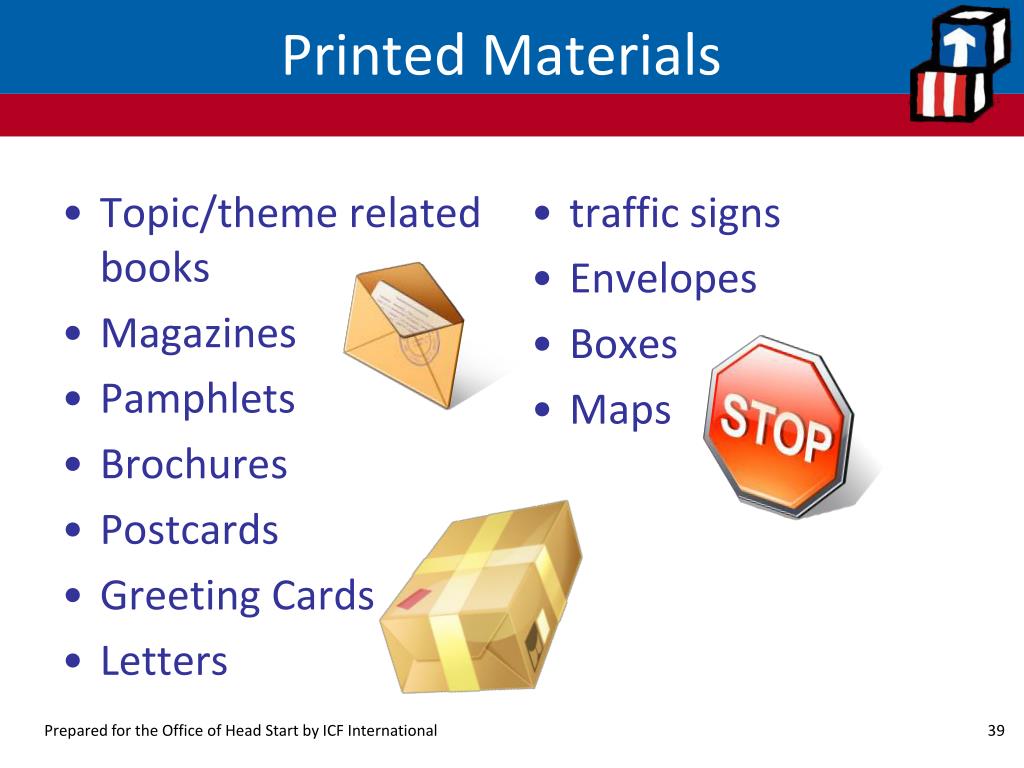 Printed Materials

• Topic/theme related books
• Magazines
• Pamphlets
• Brochures
• Postcards
• Greeting Cards
• Letters

• traffic signs
• Envelopes
• Boxes
• Maps

STOP

Prepared for the Office of Head Start by ICF International

39